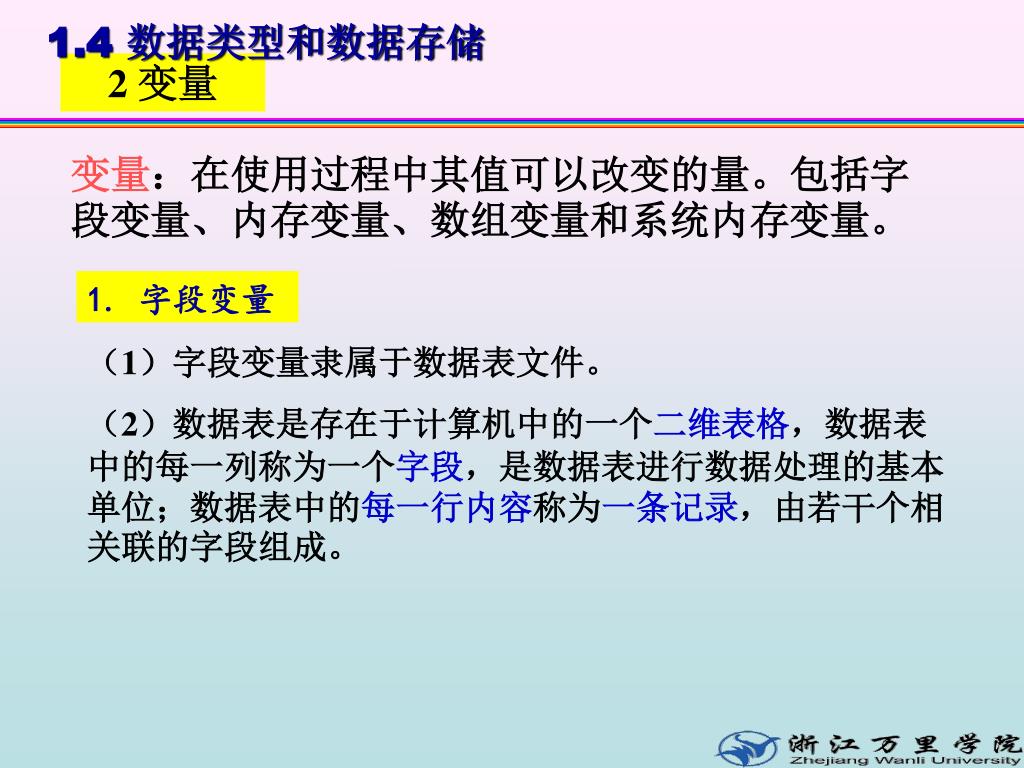 1.4 数据类型和数据存储

2 变量

变量：在使用过程中其值可以改变的量。包括字段变量、内存变量、数组变量和系统内存变量。

1. 字段变量

（1）字段变量隶属于数据表文件。

（2）数据表是存在于计算机中的一个二维表格，数据表中的每一列称为一个字段，是数据表进行数据处理的基本单位；数据表中的每一行内容称为一条记录，由若干个相关联的字段组成。

浙江万里学院
Zhejiang Wanli University